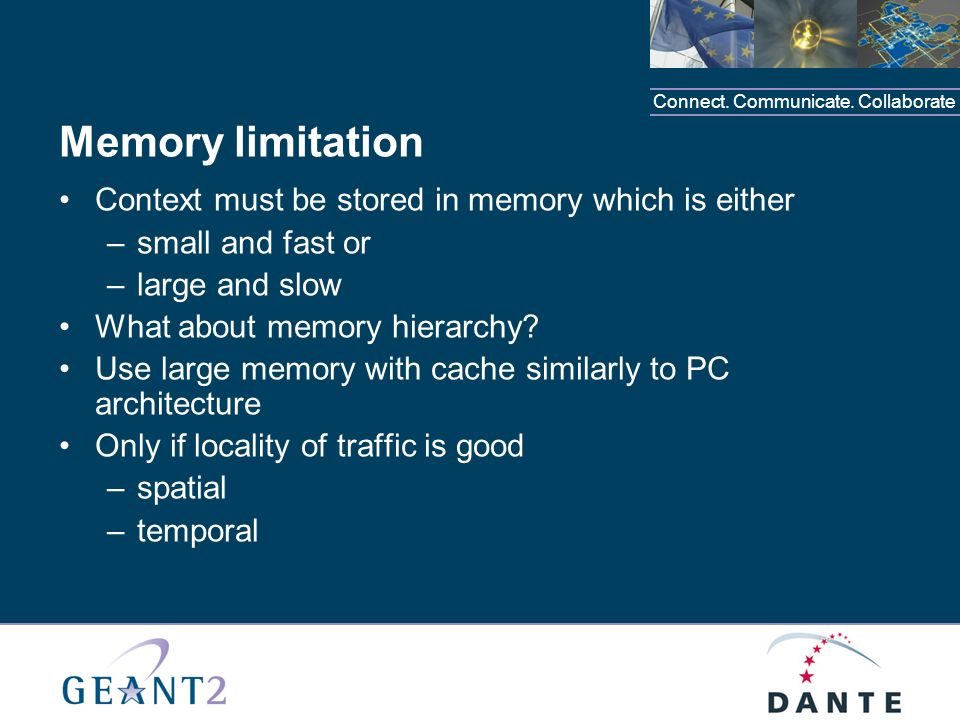 Connect. Communicate. Collaborate

Memory limitation

• Context must be stored in memory which is either
– small and fast or
– large and slow
• What about memory hierarchy?
• Use large memory with cache similarly to PC architecture
• Only if locality of traffic is good
– spatial
– temporal

GEANT2

DANTE